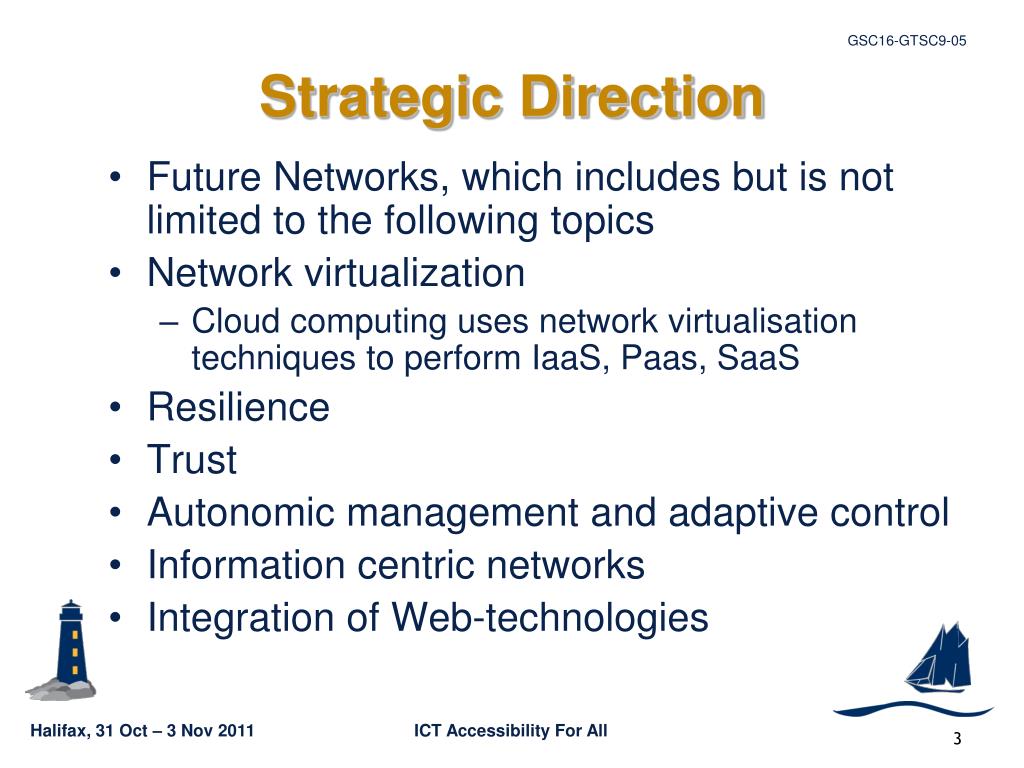 GSC16-GTSC9-05

Strategic Direction

• Future Networks, which includes but is not limited to the following topics
• Network virtualization
– Cloud computing uses network virtualisation techniques to perform IaaS, Paas, SaaS
• Resilience
• Trust
• Autonomic management and adaptive control
• Information centric networks
• Integration of Web-technologies

Halifax, 31 Oct – 3 Nov 2011

ICT Accessibility For All

3